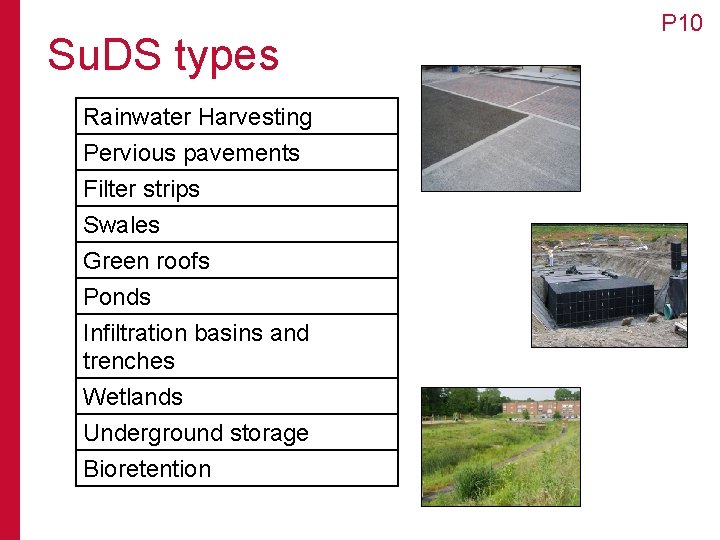 P10

SuDS types

| Rainwater Harvesting |
|---|
| Pervious pavements |
| Filter strips |
| Swales |
| Green roofs |
| Ponds |
| Infiltration basins and trenches |
| Wetlands |
| Underground storage |
| Bioretention |